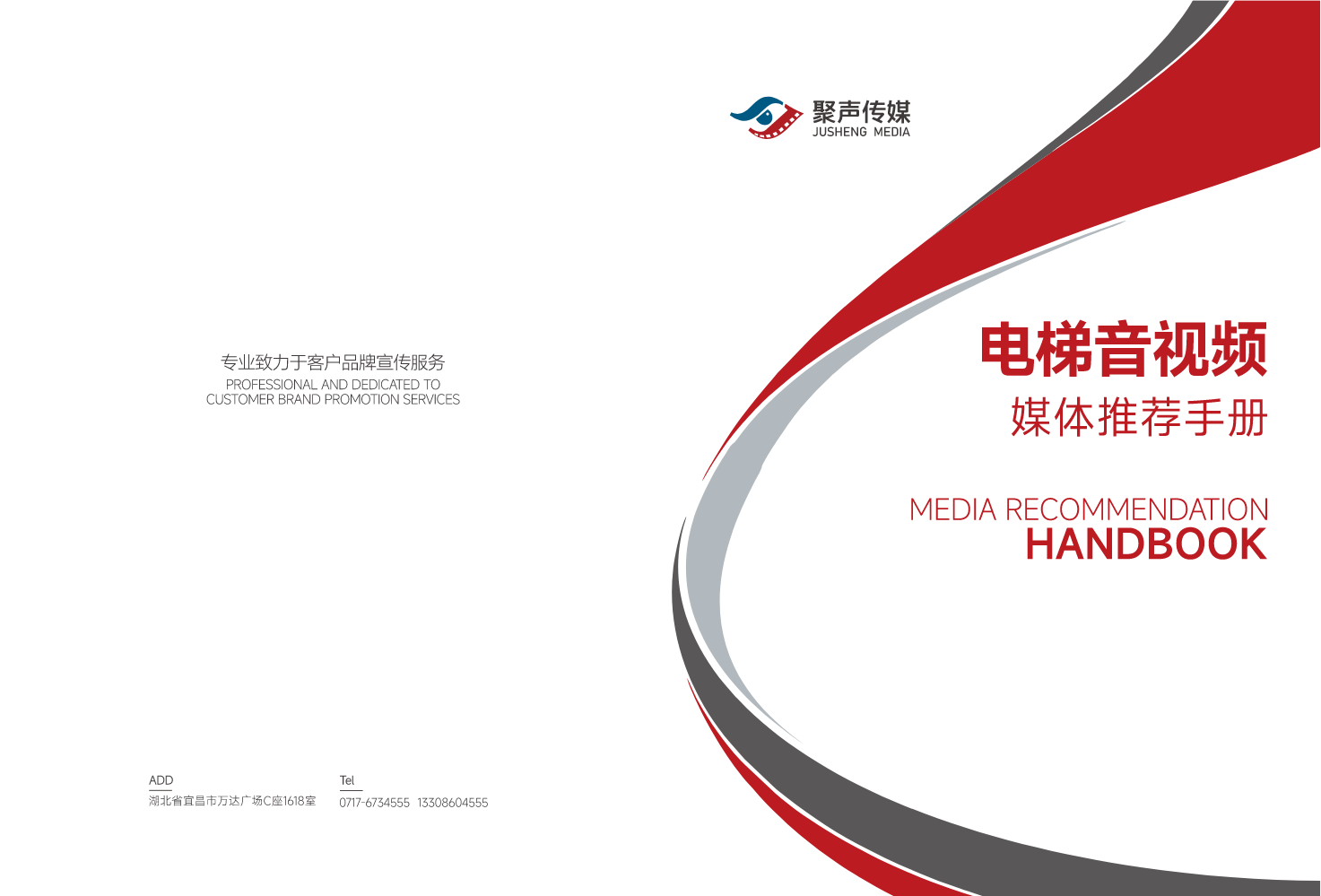 专业致力于客户品牌宣传服务
PROFESSIONAL AND DEDICATED TO CUSTOMER BRAND PROMOTION SERVICES

ADD
湖北省宜昌市万达广场C座1618室

Tel
0717-6734555 13308604555

聚声传媒
JUSHENG MEDIA

电梯音视频
媒体推荐手册

MEDIA RECOMMENDATION
HANDBOOK